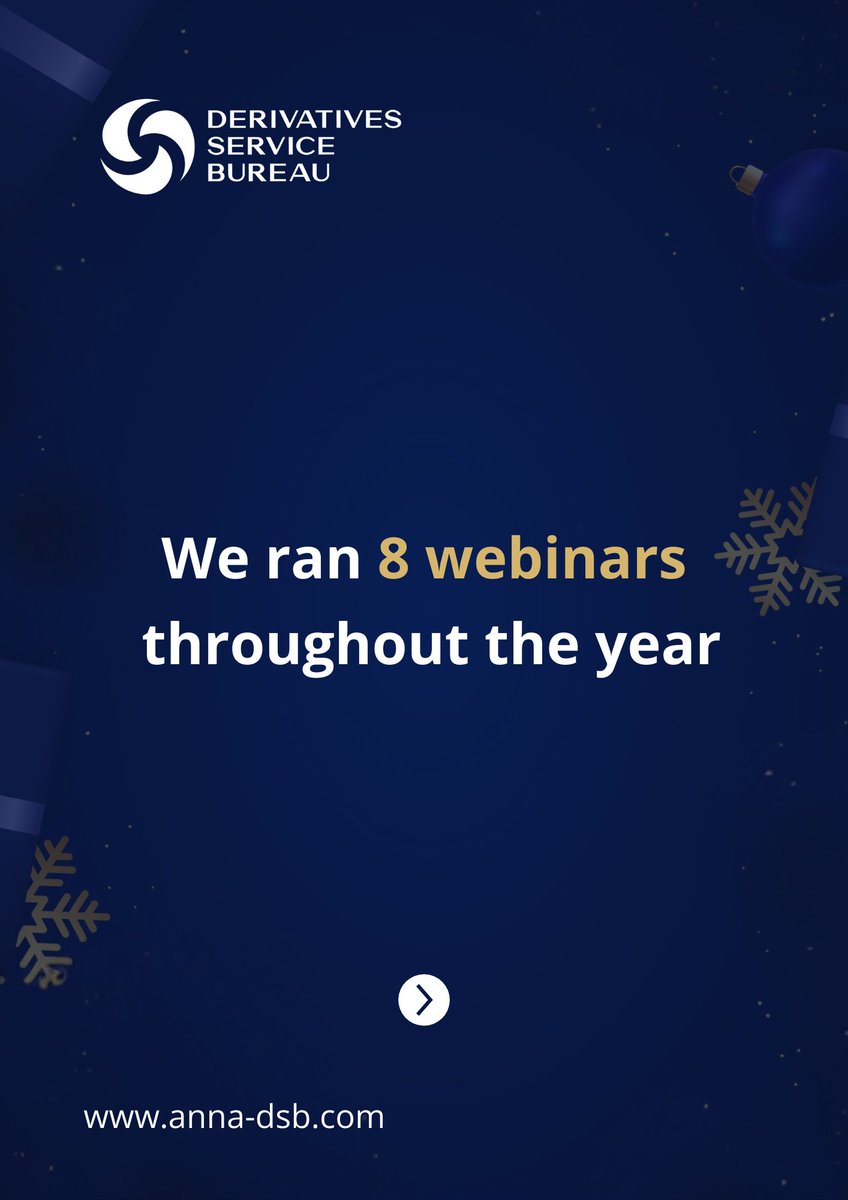 DERIVATIVES
SERVICE
BUREAU

We ran 8 webinars throughout the year

www.anna-dsb.com